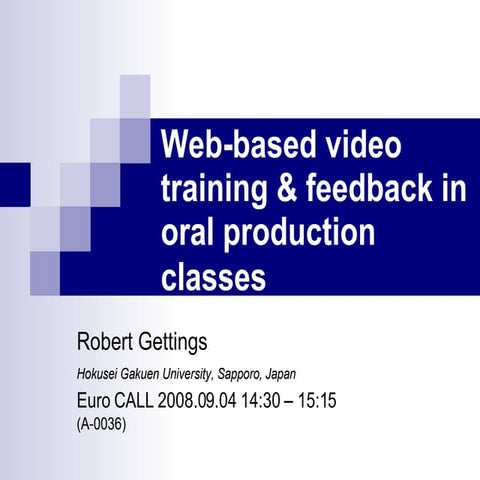 Web-based video training & feedback in oral production classes

Robert Gettings

Hokusei Gakuen University, Sapporo, Japan

Euro CALL 2008.09.04 14:30 – 15:15
(A-0036)